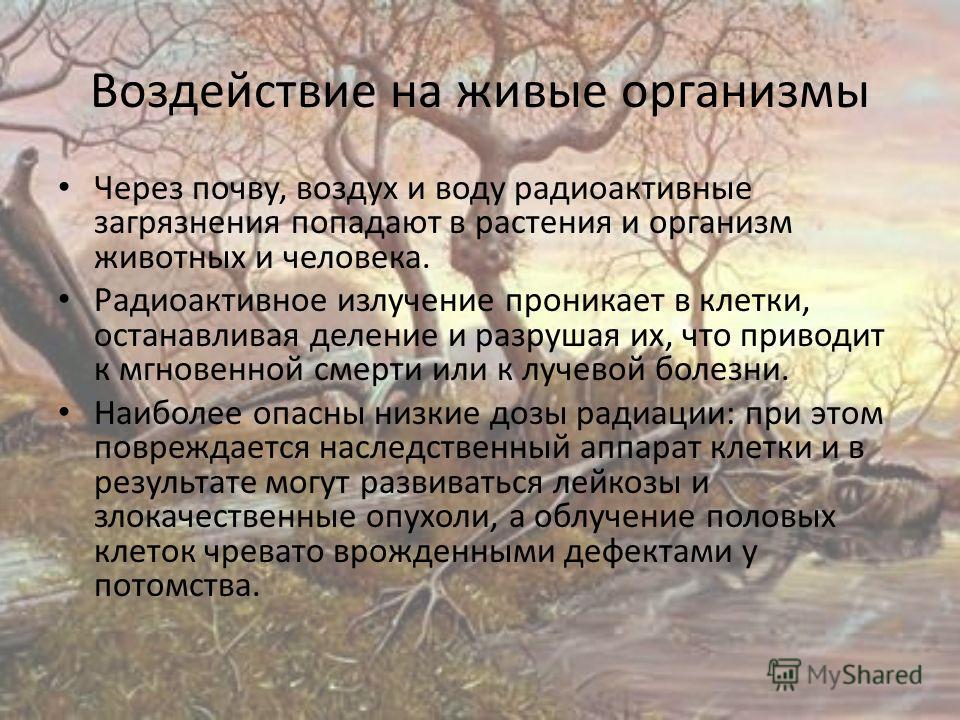 Воздействие на живые организмы

• Через почву, воздух и воду радиоактивные загрязнения попадают в растения и организм животных и человека.

• Радиоактивное излучение проникает в клетки, останавливая деление и разрушая их, что приводит к мгновенной смерти или к лучевой болезни.

• Наиболее опасны низкие дозы радиации: при этом повреждается наследственный аппарат клетки и в результате могут развиваться лейкозы и злокачественные опухоли, а облучение половых клеток чревато врожденными дефектами у потомства.

MyShared